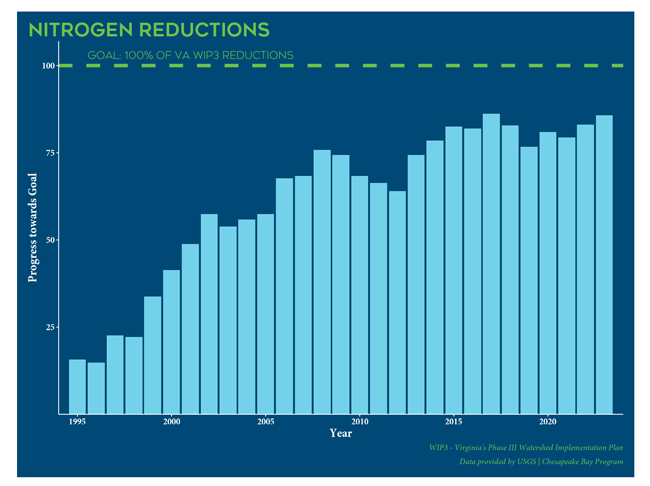 NITROGEN REDUCTIONS

GOAL: 100% OF VA WIP3 REDUCTIONS

Progress towards Goal

100
75
50
25

1995 2000 2005 2010 2015 2020

Year

WIP3 - Virginia's Phase III Watershed Implementation Plan
Data provided by USGS | Chesapeake Bay Program